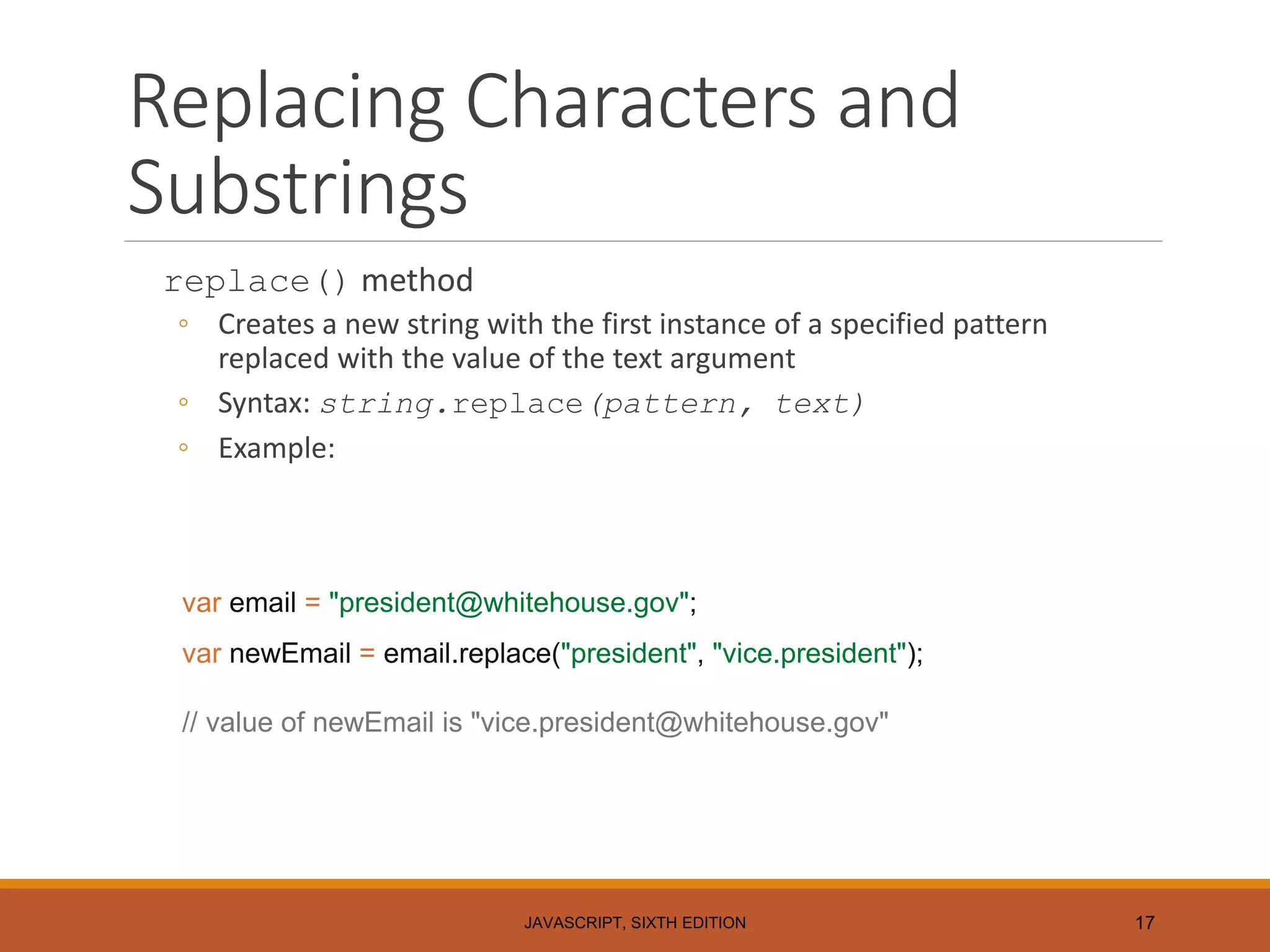 Replacing Characters and Substrings

replace() method

◦ Creates a new string with the first instance of a specified pattern replaced with the value of the text argument

◦ Syntax: string.replace(pattern, text)

◦ Example:

var email = "president@whitehouse.gov";

var newEmail = email.replace("president", "vice.president");

// value of newEmail is "vice.president@whitehouse.gov"

JAVASCRIPT, SIXTH EDITION

17